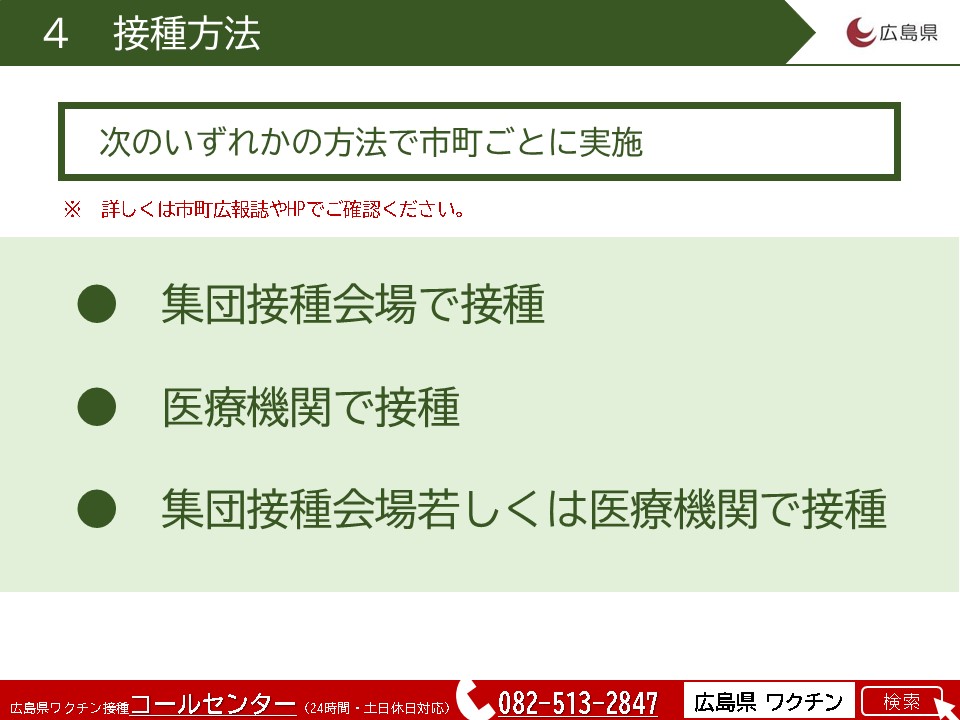 4　接種方法

広島県

次のいずれかの方法で市町ごとに実施

※　詳しくは市町広報誌やHPでご確認ください。

●　集団接種会場で接種

●　医療機関で接種

●　集団接種会場若しくは医療機関で接種

広島県ワクチン接種コールセンター（24時間・土日休日対応）

082-513-2847

広島県 ワクチン

検索